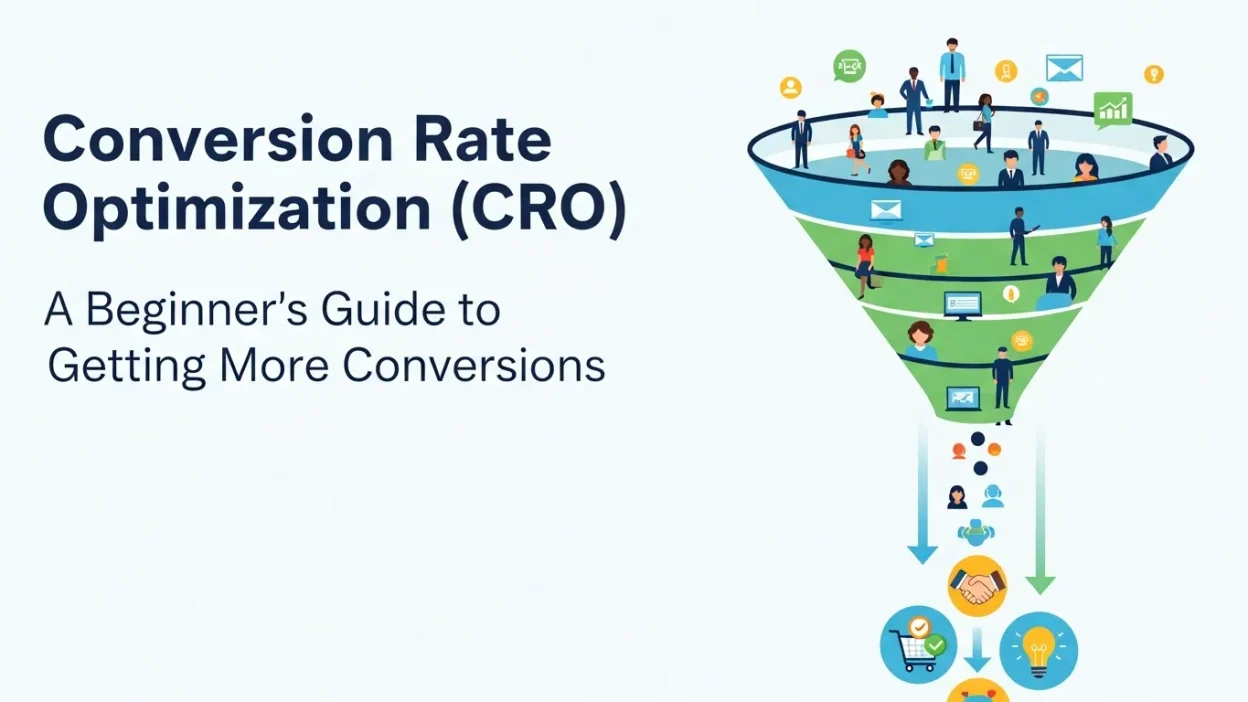 Conversion Rate Optimization (CRO)

A Beginner's Guide to Getting More Conversions